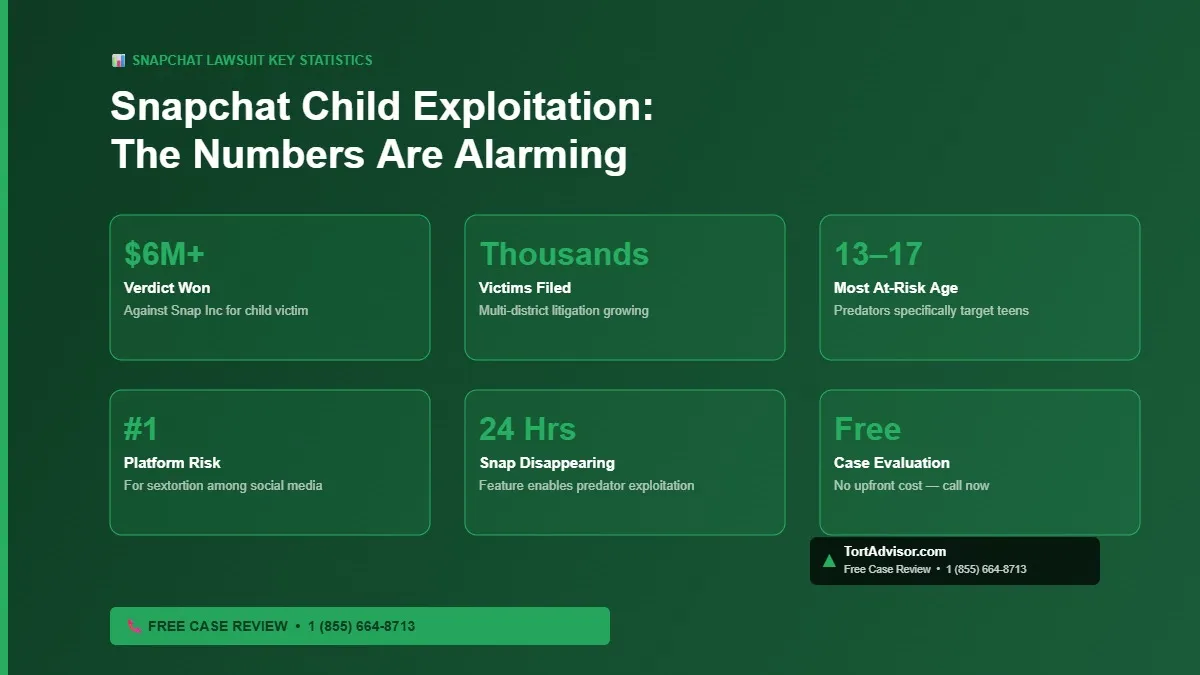 SNAPCHAT LAWSUIT KEY STATISTICS

Snapchat Child Exploitation: The Numbers Are Alarming

$6M+
Verdict Won
Against Snap Inc for child victim

Thousands
Victims Filed
Multi-district litigation growing

13–17
Most At-Risk Age
Predators specifically target teens

#1
Platform Risk
For sextortion among social media

24 Hrs
Snap Disappearing
Feature enables predator exploitation

Free
Case Evaluation
No upfront cost — call now

TortAdvisor.com
Free Case Review • 1 (855) 664-8713

FREE CASE REVIEW • 1 (855) 664-8713